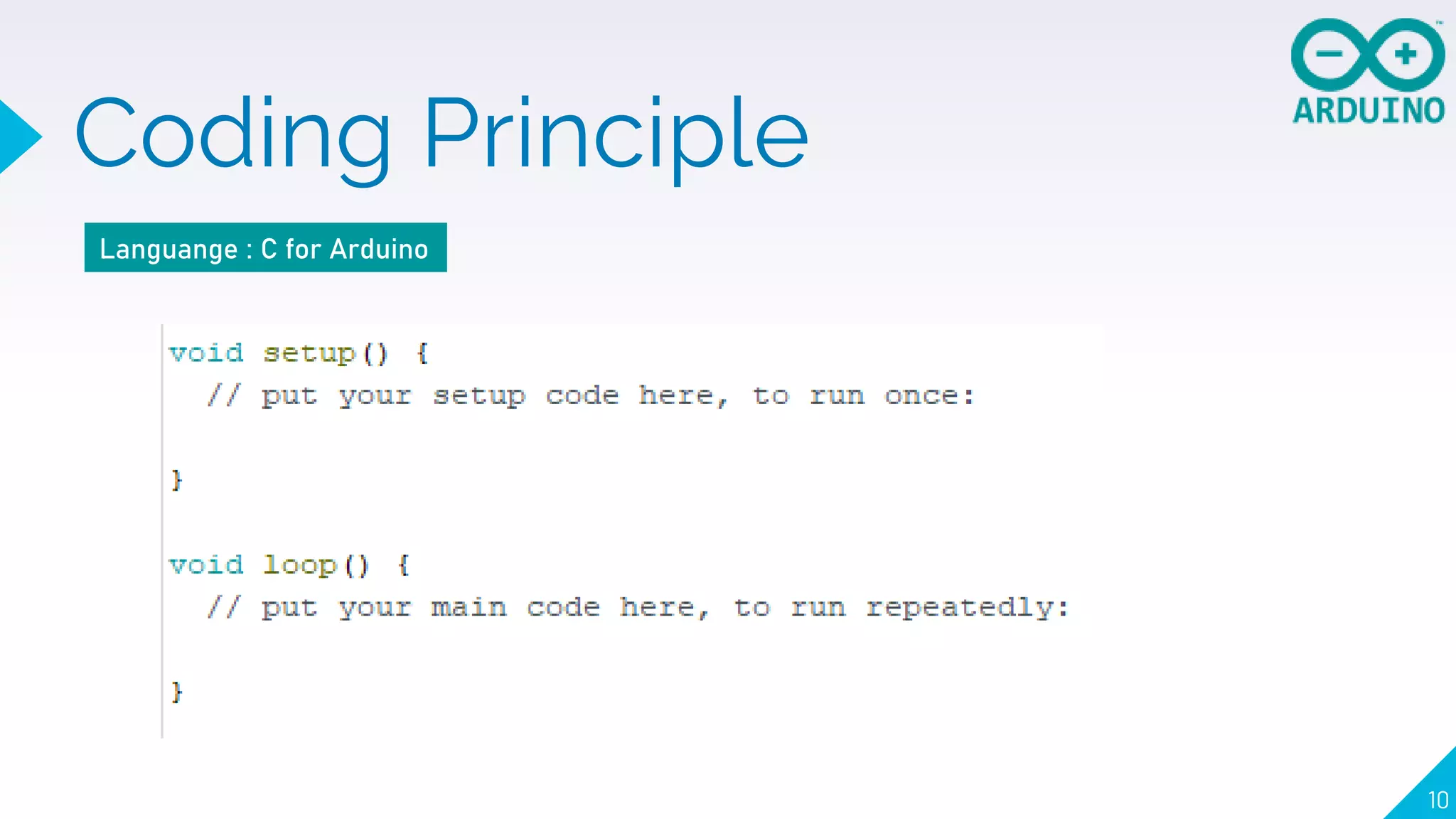 ARDUINO

Coding Principle

Languange : C for Arduino

void setup() {
  // put your setup code here, to run once:

}

void loop() {
  // put your main code here, to run repeatedly:

}

10